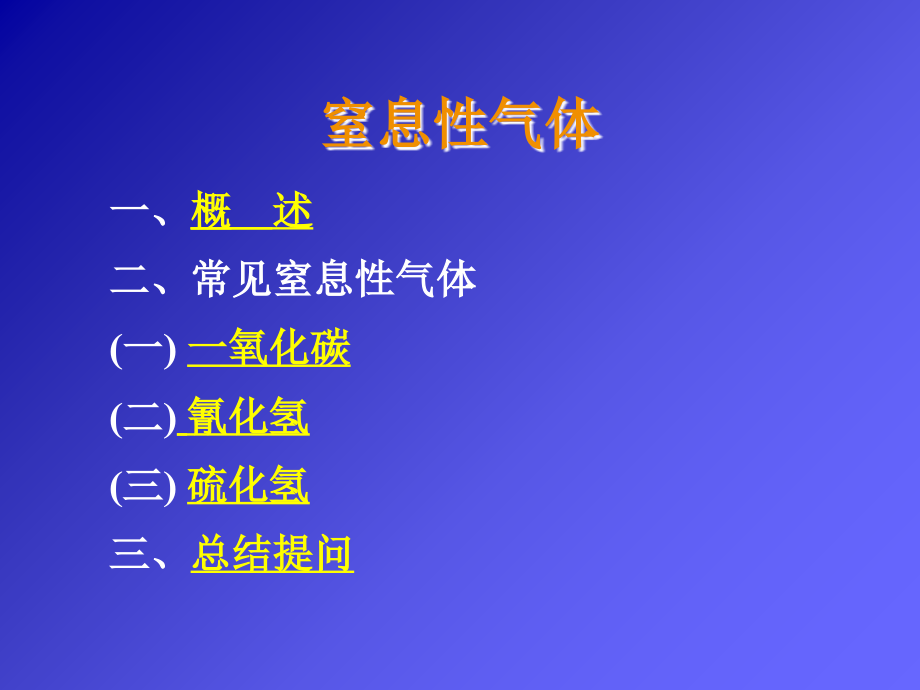 窒息性气体

一、概　述

二、常见窒息性气体

(一) 一氧化碳

(二) 氰化氢

(三) 硫化氢

三、总结提问